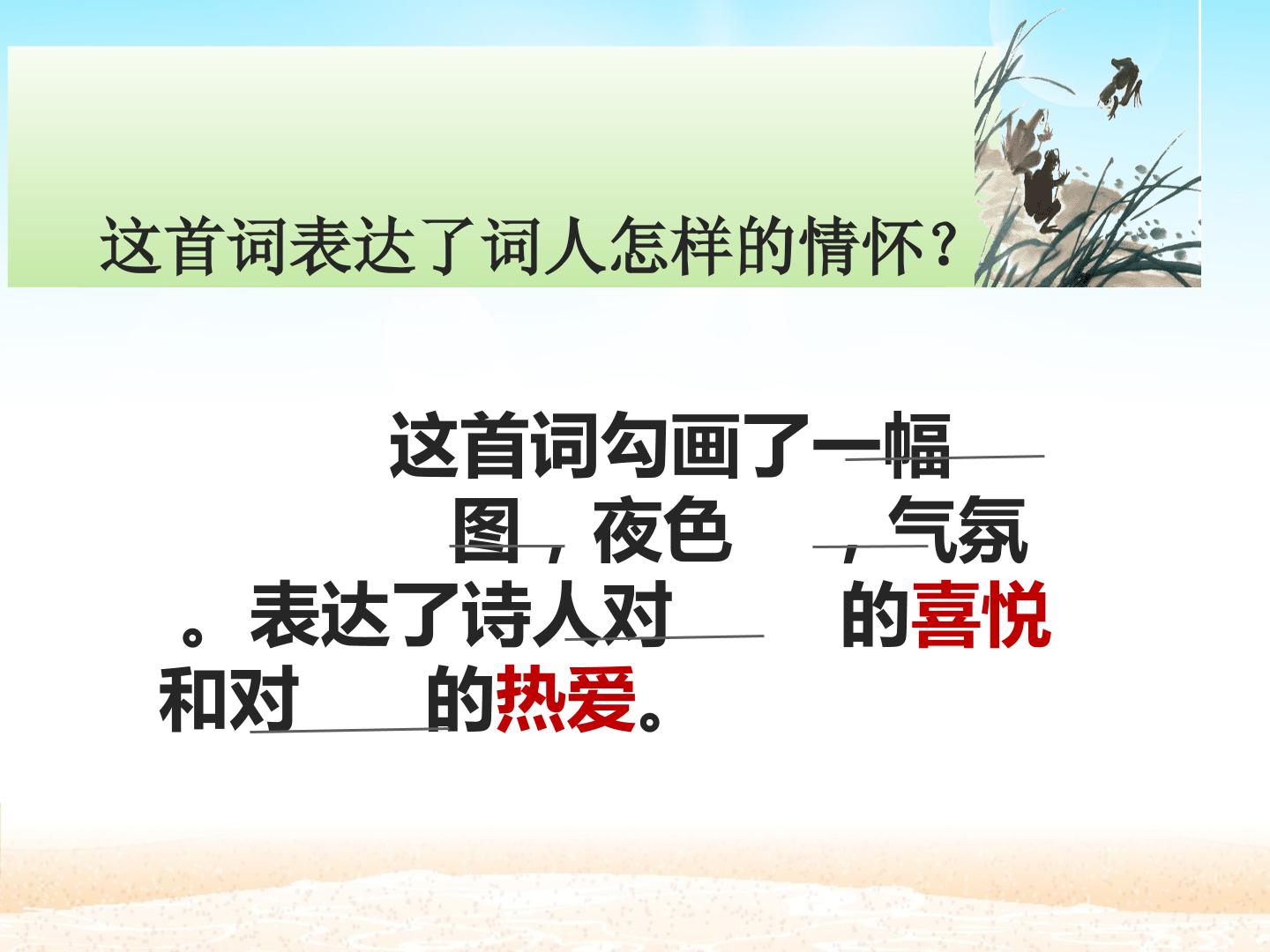 这首词表达了词人怎样的情怀？

这首词勾画了一幅____图，夜色____，气氛____。表达了诗人对____的喜悦和对____的热爱。